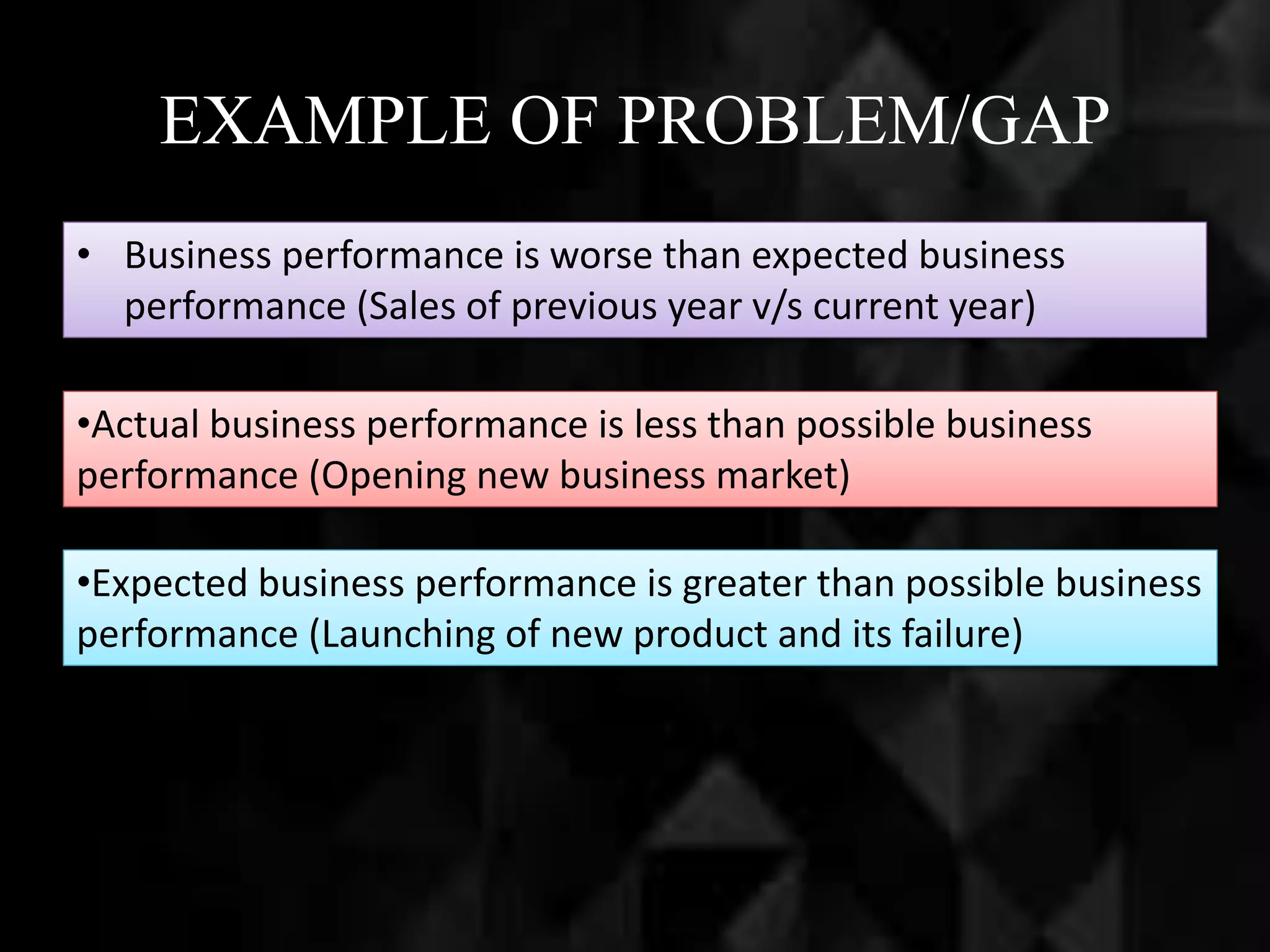 EXAMPLE OF PROBLEM/GAP

• Business performance is worse than expected business performance (Sales of previous year v/s current year)

•Actual business performance is less than possible business performance (Opening new business market)

•Expected business performance is greater than possible business performance (Launching of new product and its failure)